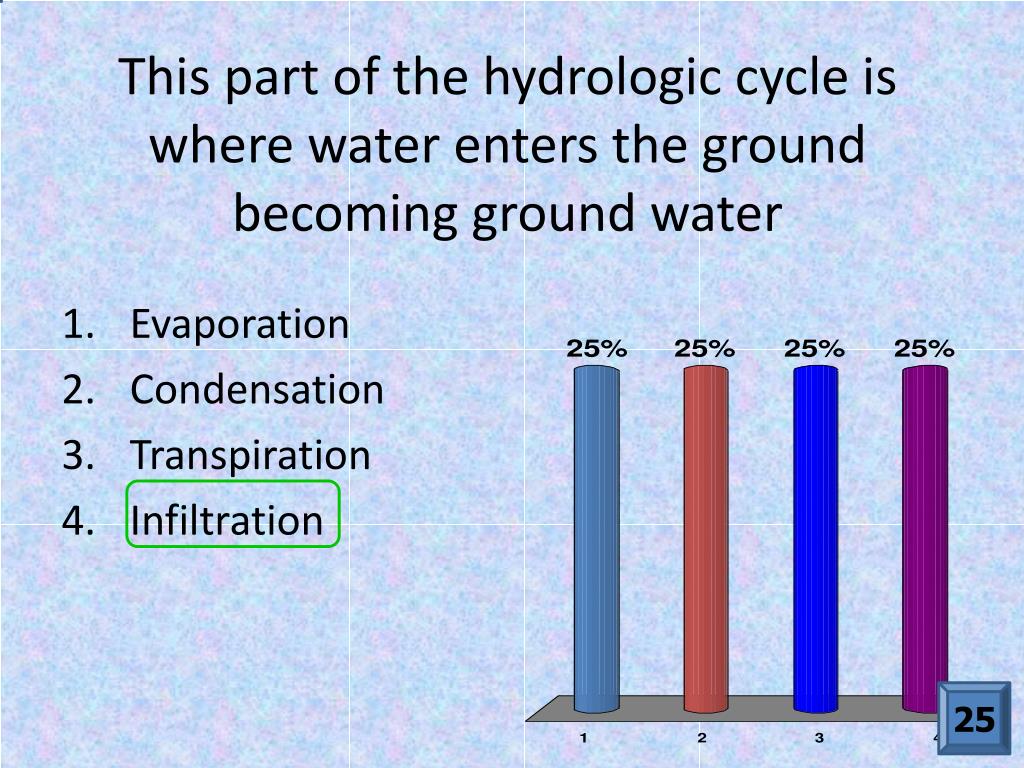 This part of the hydrologic cycle is where water enters the ground becoming ground water

1. Evaporation
2. Condensation
3. Transpiration
4. Infiltration

25% 25% 25% 25%

1 2 3 4

25